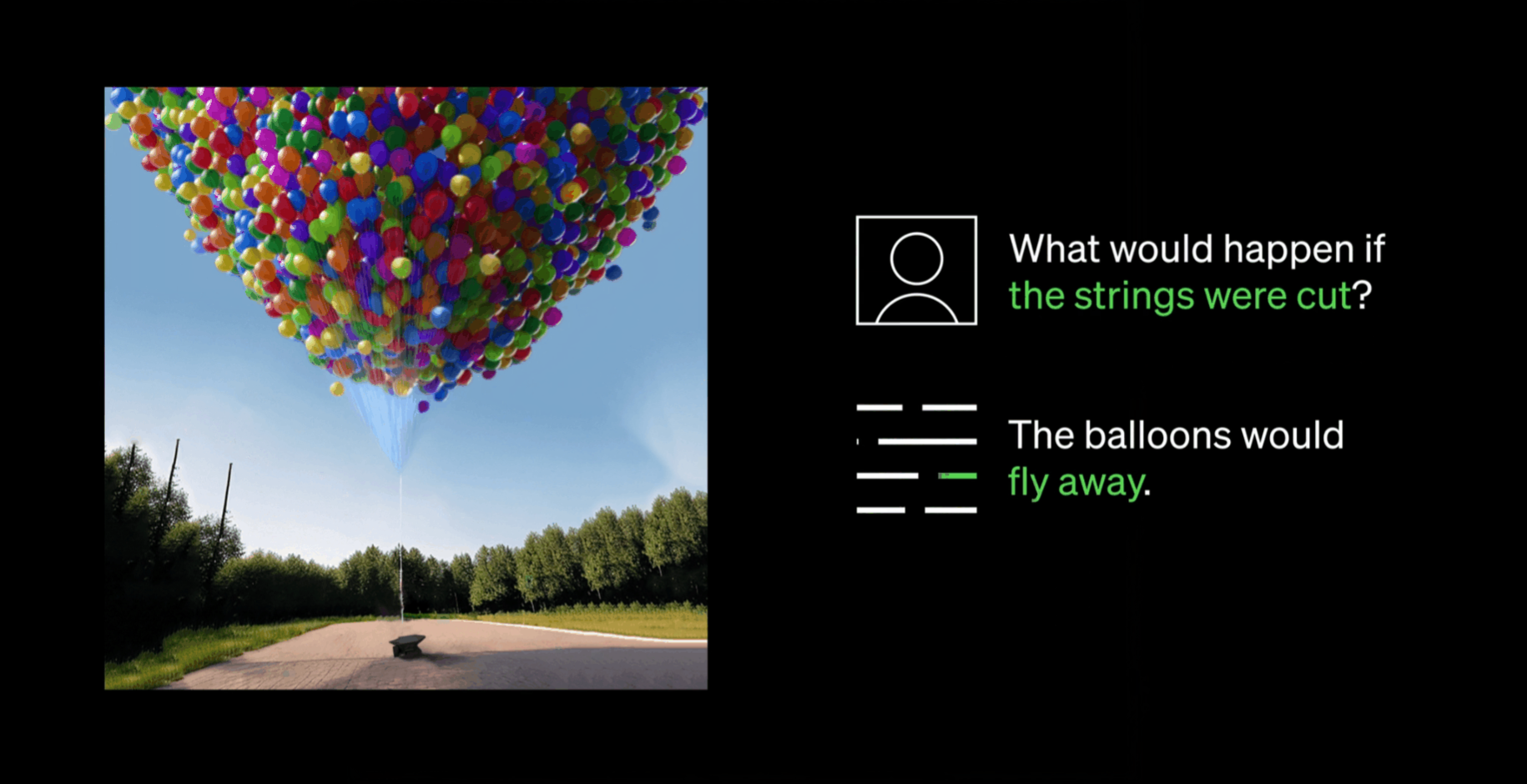 What would happen if the strings were cut?

The balloons would fly away.